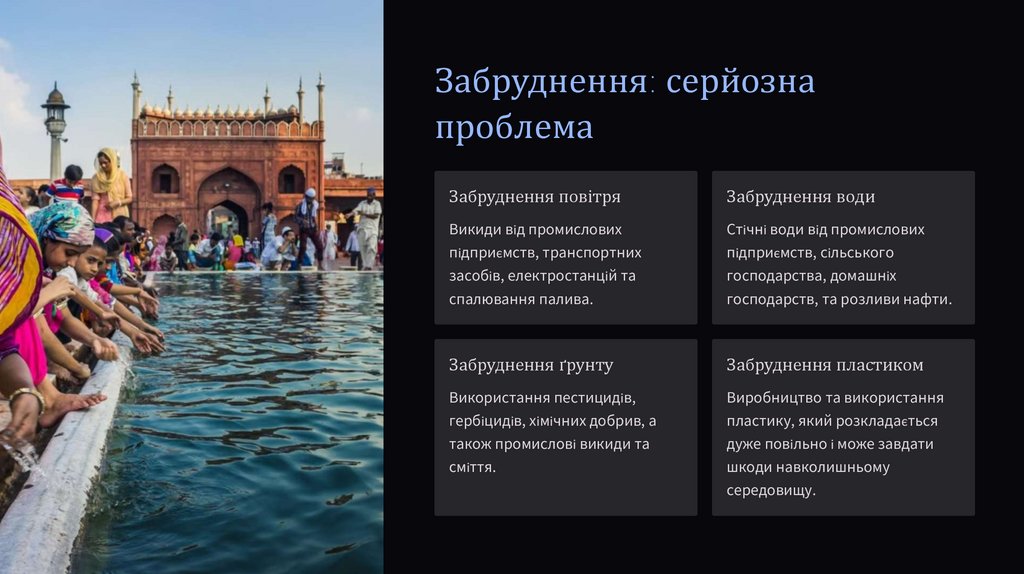 Забруднення: серйозна проблема

Забруднення повітря

Викиди від промислових підприємств, транспортних засобів, електростанцій та спалювання палива.

Забруднення води

Стічні води від промислових підприємств, сільського господарства, домашніх господарств, та розливи нафти.

Забруднення ґрунту

Використання пестицидів, гербіцидів, хімічних добрив, а також промислові викиди та сміття.

Забруднення пластиком

Виробництво та використання пластику, який розкладається дуже повільно і може завдати шкоди навколишньому середовищу.